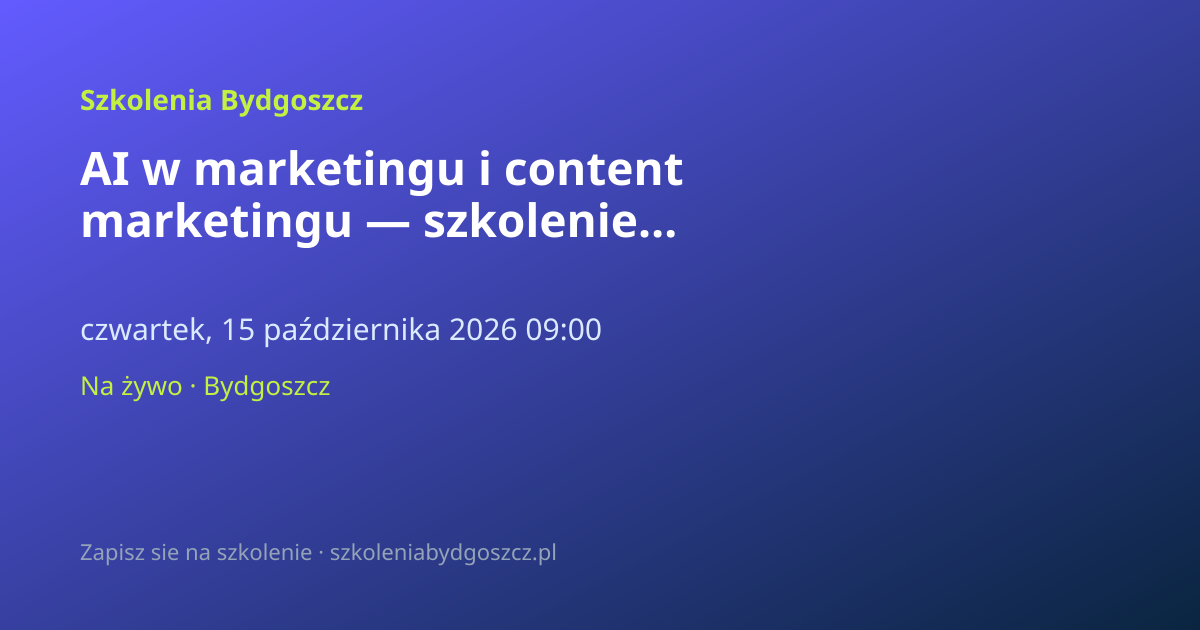 Szkolenia Bydgoszcz

AI w marketingu i content marketingu — szkolenie...

czwartek, 15 października 2026 09:00

Na żywo · Bydgoszcz

Zapisz sie na szkolenie · szkoleniabydgoszcz.pl